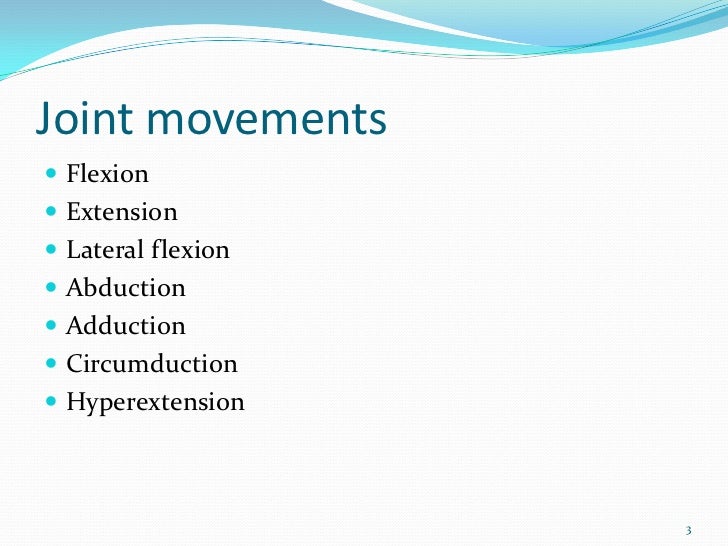 Joint movements

- Flexion
- Extension
- Lateral flexion
- Abduction
- Adduction
- Circumduction
- Hyperextension

3